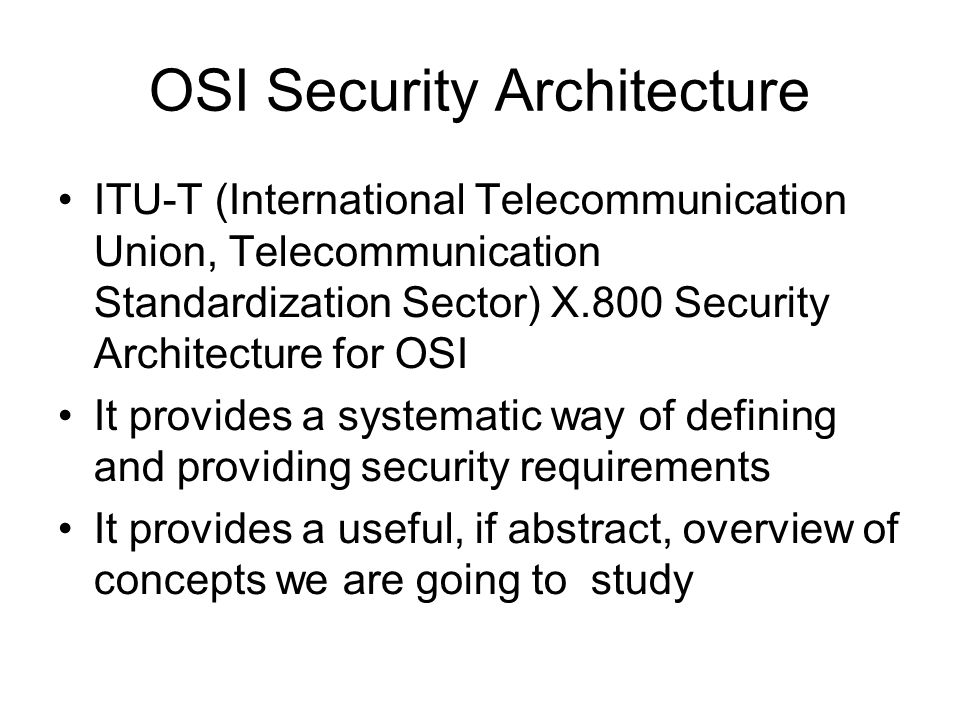 OSI Security Architecture

• ITU-T (International Telecommunication Union, Telecommunication Standardization Sector) X.800 Security Architecture for OSI
• It provides a systematic way of defining and providing security requirements
• It provides a useful, if abstract, overview of concepts we are going to study